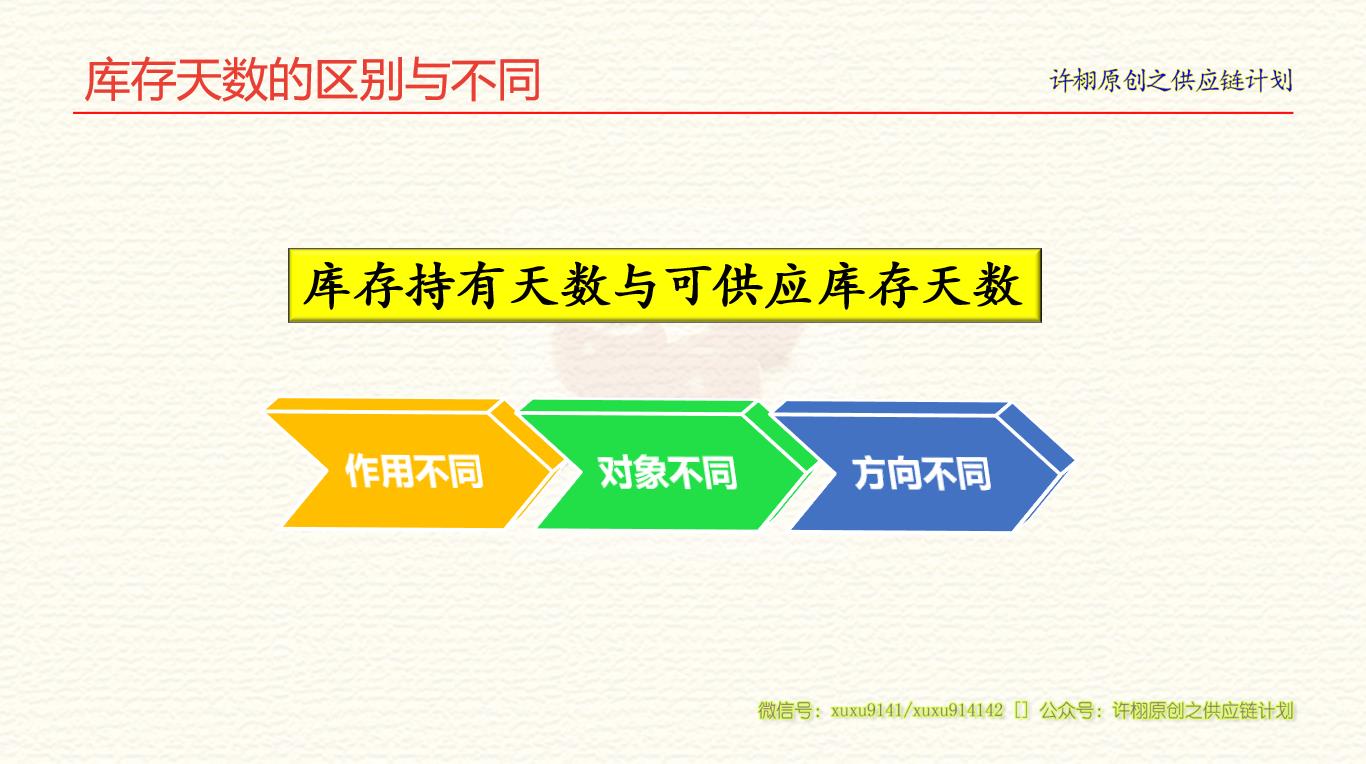 库存天数的区别与不同

许栩原创之供应链计划

库存持有天数与可供应库存天数

作用不同

对象不同

方向不同

微信号：xuxu9141/xuxu914142 [] 公众号：许栩原创之供应链计划